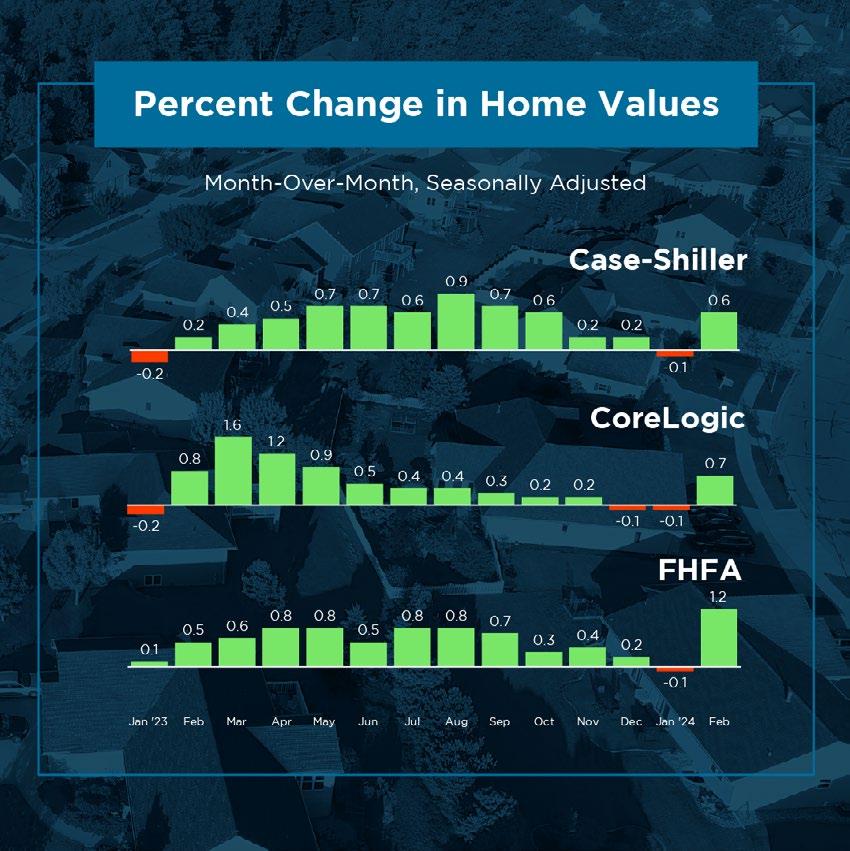 Percent Change in Home Values

Month-Over-Month, Seasonally Adjusted

Case-Shiller

-0.2 0.2 0.4 0.5 0.7 0.7 0.6 0.9 0.7 0.6 0.2 0.2 0.1 0.6

CoreLogic

-0.2 0.8 1.6 1.2 0.9 0.5 0.4 0.4 0.3 0.2 0.2 -0.1 -0.1 0.7

FHFA

0.1 0.5 0.6 0.8 0.8 0.5 0.8 0.8 0.7 0.3 0.4 0.2 -0.1 1.2

Jan '23 Feb Mar Apr May Jun Jul Aug Sep Oct Nov Dec Jan '24 Feb